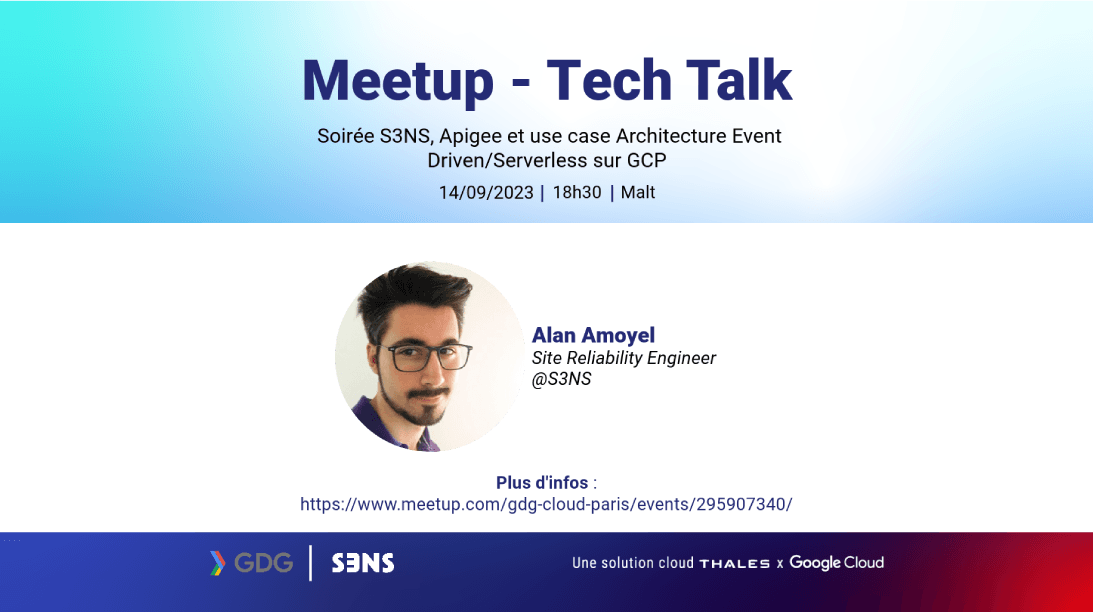 Meetup - Tech Talk

Soirée S3NS, Apigee et use case Architecture Event Driven/Serverless sur GCP

14/09/2023 | 18h30 | Malt

Alan Amoyel
Site Reliability Engineer
@S3NS

Plus d'infos :
https://www.meetup.com/gdg-cloud-paris/events/295907340/

GDG | S3NS

Une solution cloud THALES x Google Cloud